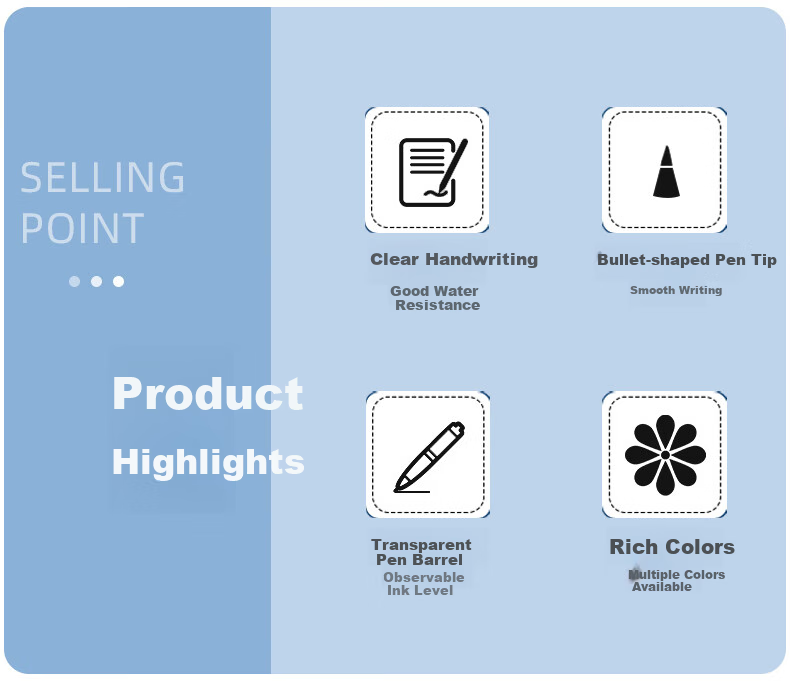 SELLING POINT

Product Highlights

Clear Handwriting

Good Water Resistance

Bullet-shaped Pen Tip

Smooth Writing

Transparent Pen Barrel

Observable Ink Level

Rich Colors

Multiple Colors Available